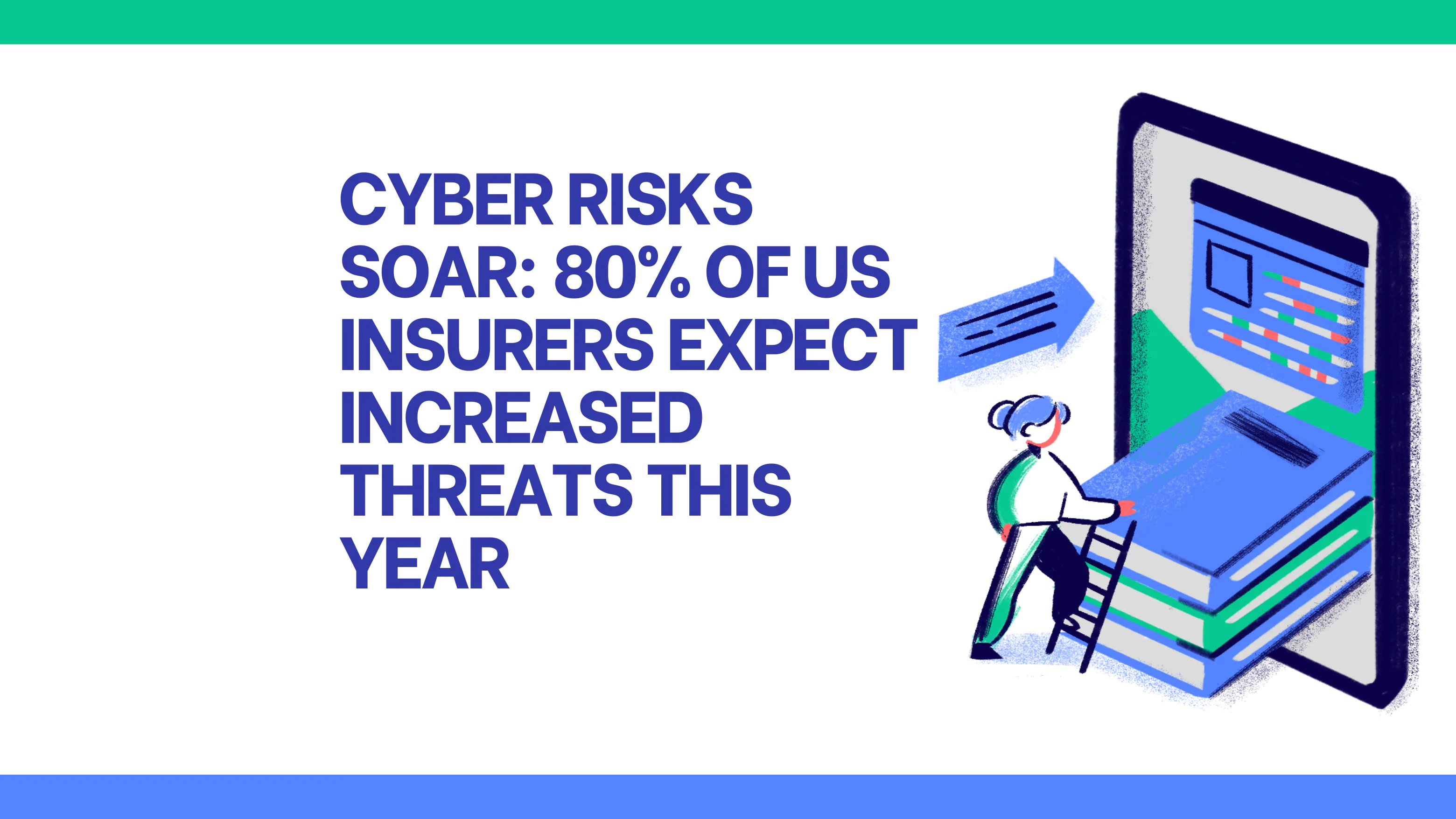 CYBER RISKS SOAR: 80% OF US INSURERS EXPECT INCREASED THREATS THIS YEAR